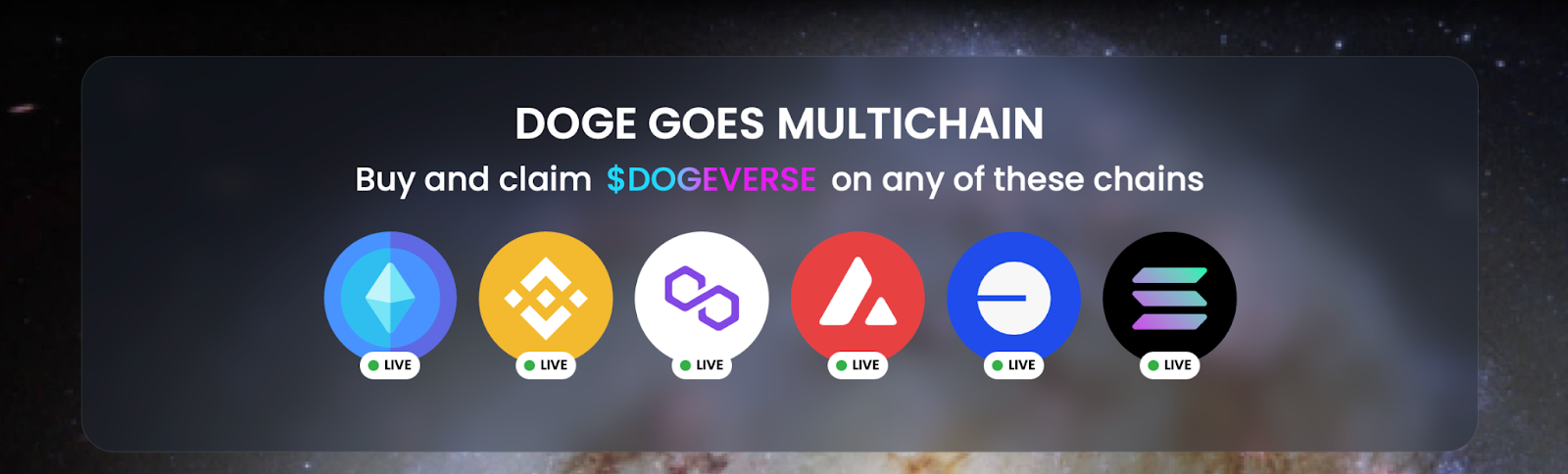 DOGE GOES MULTICHAIN

Buy and claim $DOGEVERSE on any of these chains

LIVE LIVE LIVE LIVE LIVE LIVE